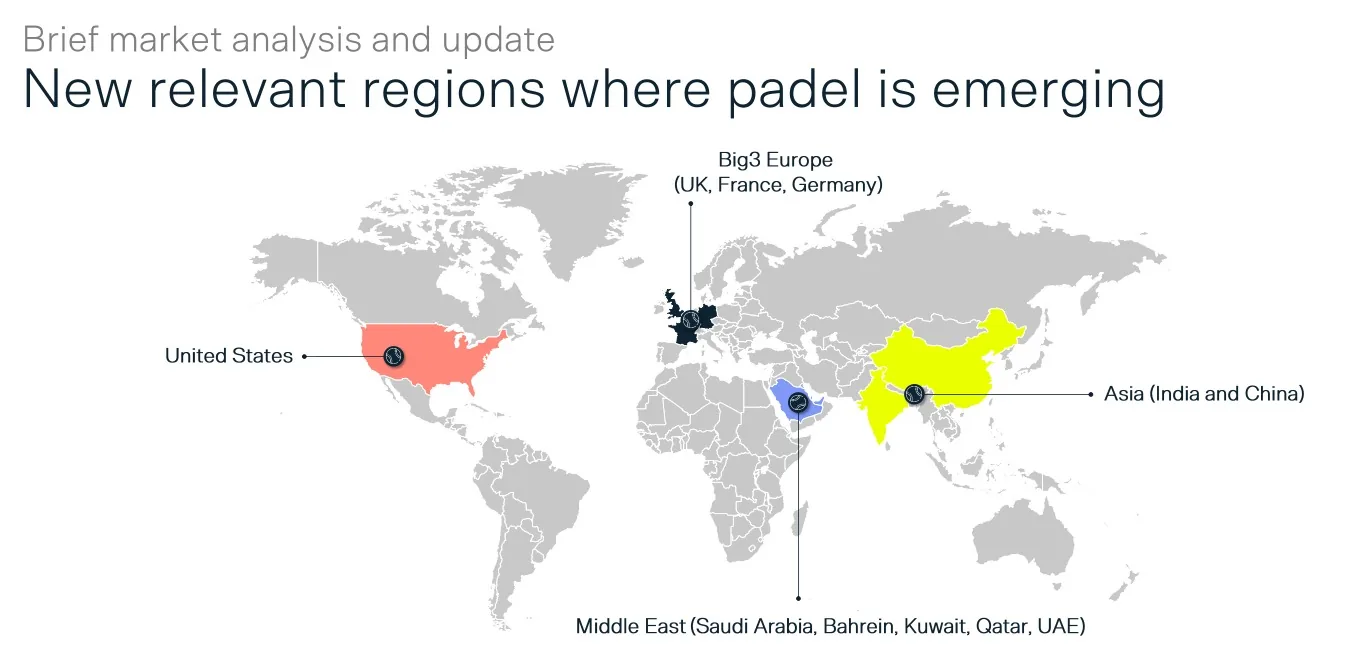 Brief market analysis and update
New relevant regions where padel is emerging

Big3 Europe
(UK, France, Germany)

United States

Asia (India and China)

Middle East (Saudi Arabia, Bahrein, Kuwait, Qatar, UAE)